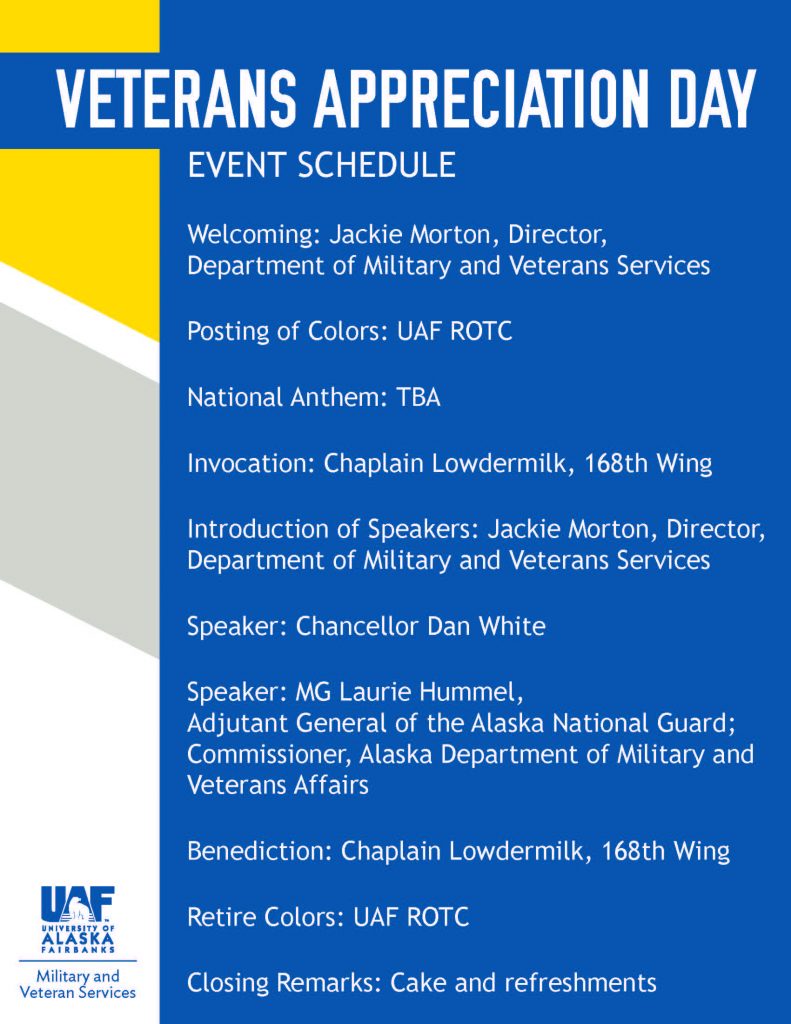 VETERANS APPRECIATION DAY

EVENT SCHEDULE

Welcoming: Jackie Morton, Director, Department of Military and Veterans Services

Posting of Colors: UAF ROTC

National Anthem: TBA

Invocation: Chaplain Lowdermilk, 168th Wing

Introduction of Speakers: Jackie Morton, Director, Department of Military and Veterans Services

Speaker: Chancellor Dan White

Speaker: MG Laurie Hummel, Adjutant General of the Alaska National Guard; Commissioner, Alaska Department of Military and Veterans Affairs

Benediction: Chaplain Lowdermilk, 168th Wing

Retire Colors: UAF ROTC

Closing Remarks: Cake and refreshments

UAF UNIVERSITY OF ALASKA FAIRBANKS

Military and Veteran Services